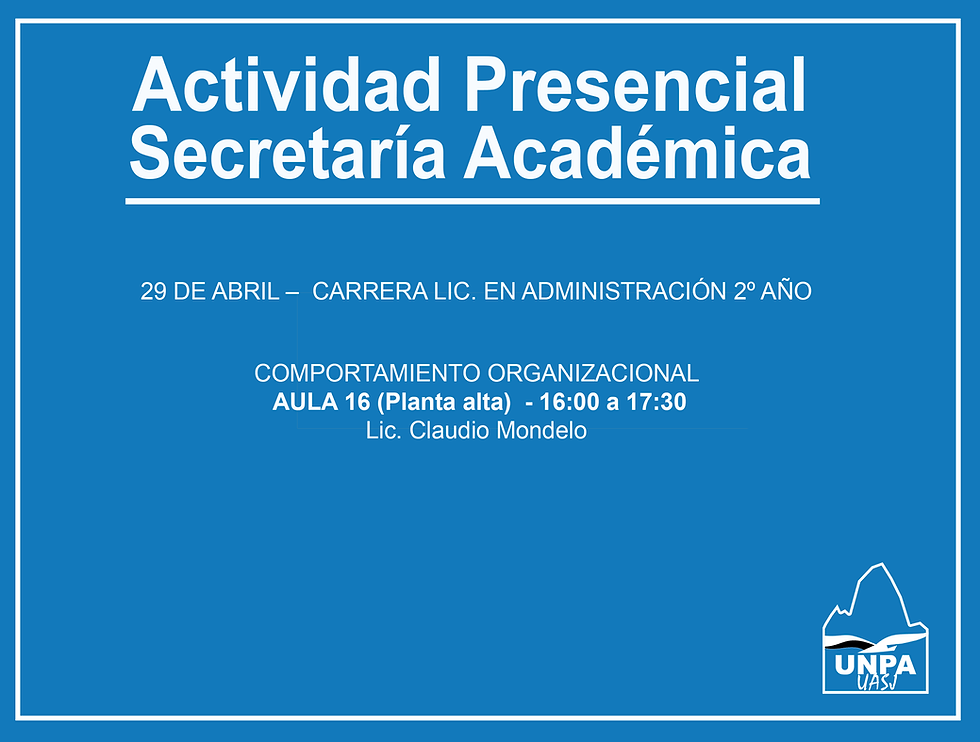 Actividad Presencial
Secretaría Académica

29 DE ABRIL – CARRERA LIC. EN ADMINISTRACIÓN 2º AÑO

COMPORTAMIENTO ORGANIZACIONAL
AULA 16 (Planta alta) - 16:00 a 17:30
Lic. Claudio Mondelo

UNPA
UASJ